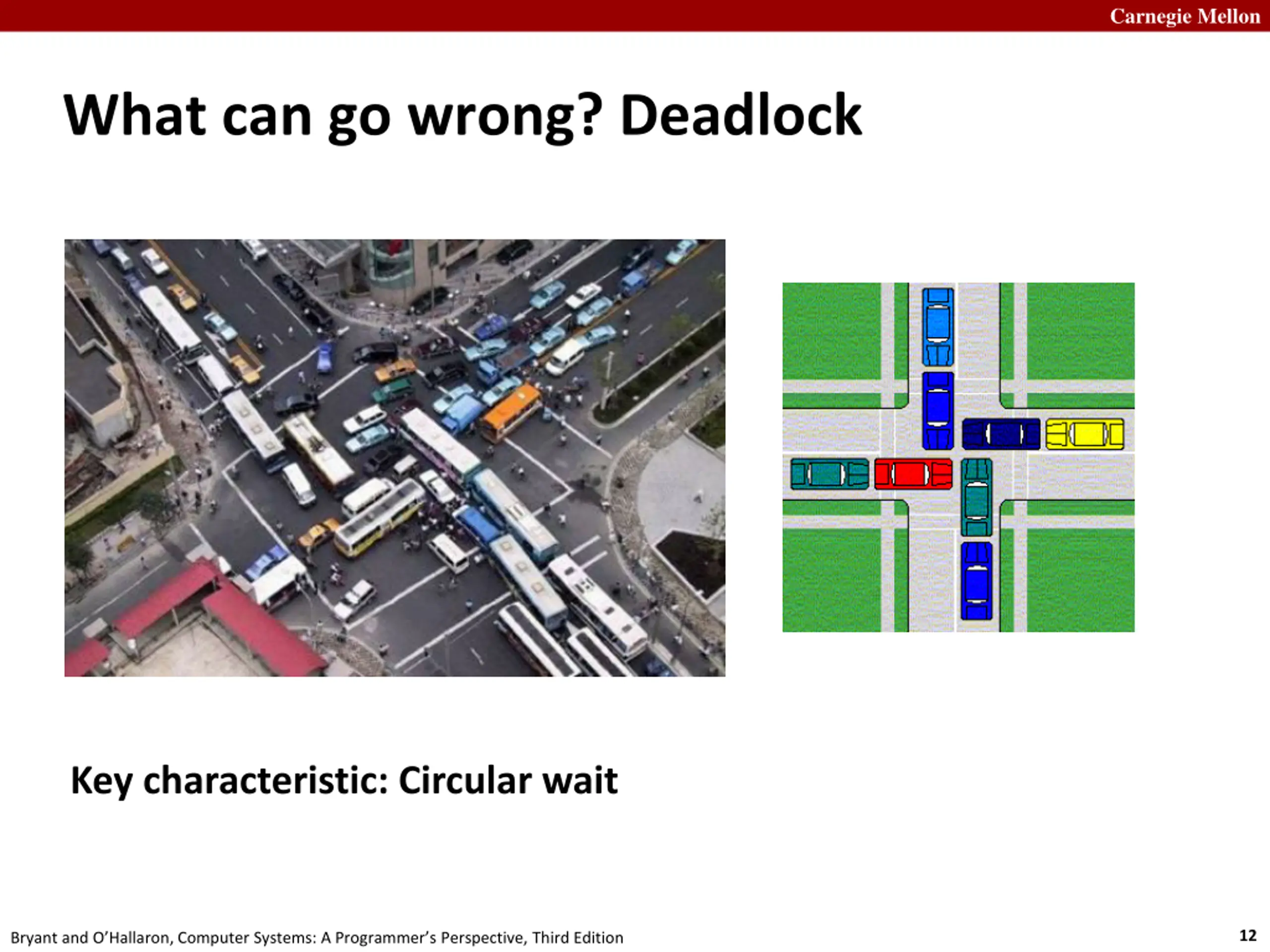 Carnegie Mellon

What can go wrong? Deadlock

Key characteristic: Circular wait

Bryant and O'Hallaron, Computer Systems: A Programmer's Perspective, Third Edition

12